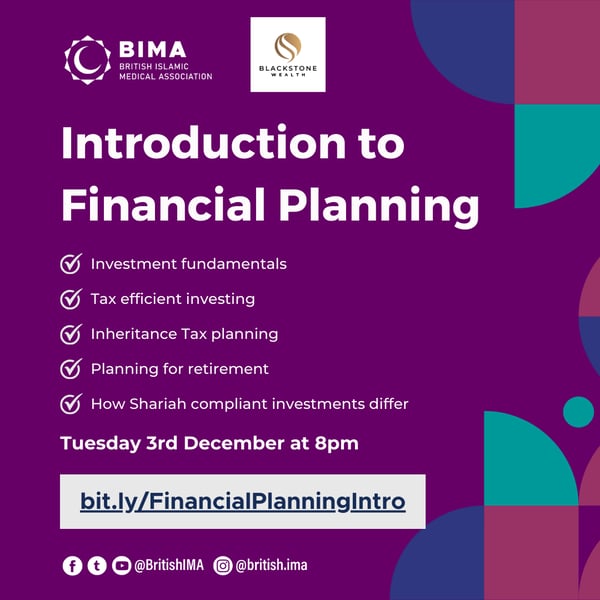 BIMA
BRITISH ISLAMIC MEDICAL ASSOCIATION

BLACKSTONE WEALTH

Introduction to Financial Planning

Investment fundamentals

Tax efficient investing

Inheritance Tax planning

Planning for retirement

How Shariah compliant investments differ

Tuesday 3rd December at 8pm

bit.ly/FinancialPlanningIntro

@BritishIMA @british.ima